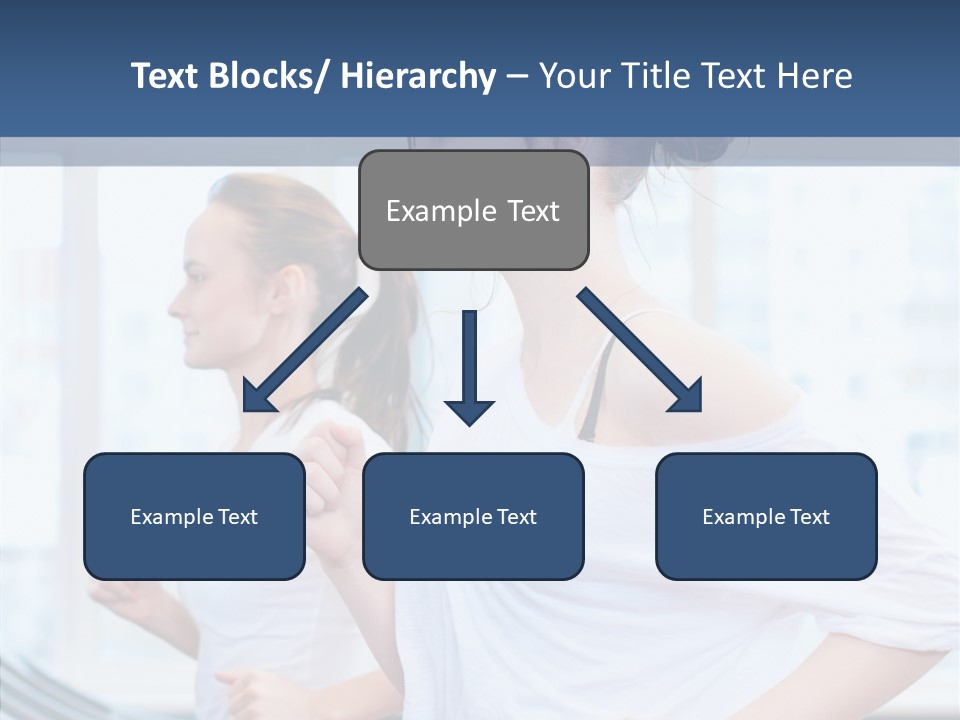 Text Blocks/ Hierarchy – Your Title Text Here

Example Text

Example Text

Example Text

Example Text